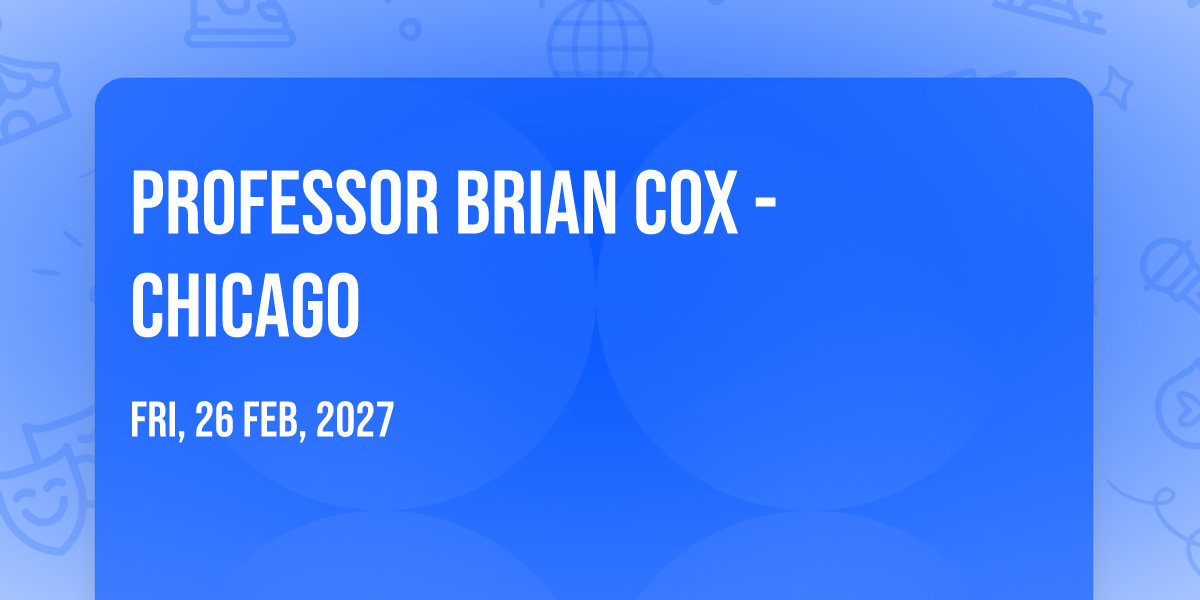 PROFESSOR BRIAN COX - CHICAGO

FRI, 26 FEB, 2027